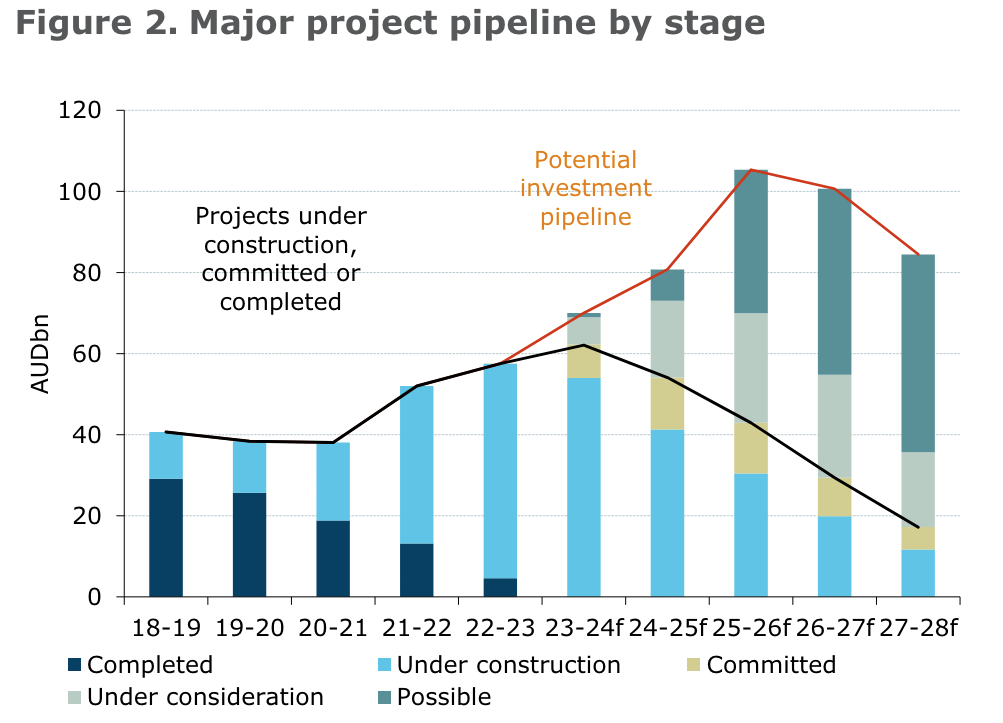 Figure 2. Major project pipeline by stage

120
100
80
60
40
20
0

AUDbn

Projects under construction, committed or completed

Potential investment pipeline

18-19
19-20
20-21
21-22
22-23
23-24f
24-25f
25-26f
26-27f
27-28f

Completed
Under construction
Committed
Under consideration
Possible